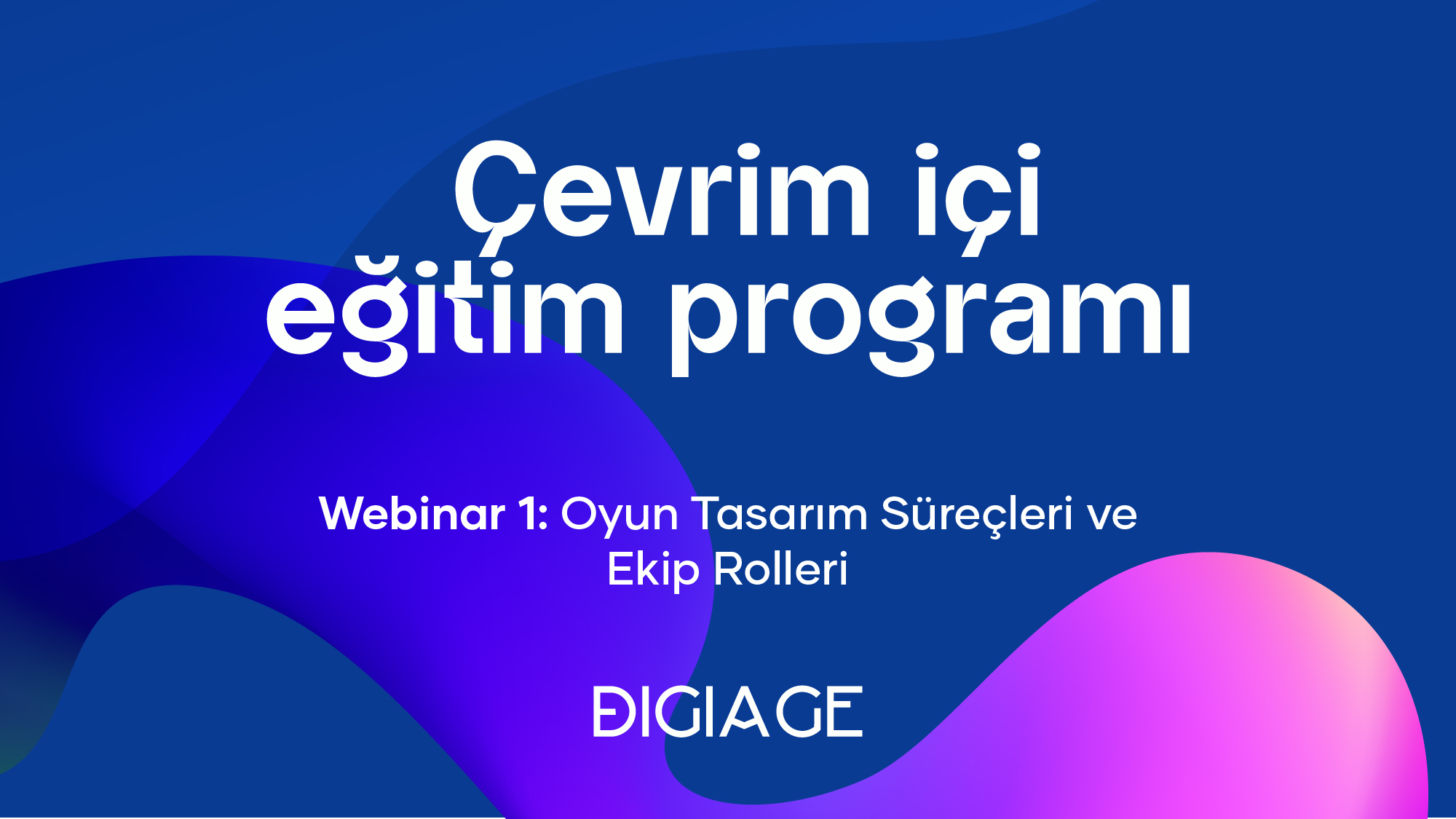 Çevrim içi eğitim programı

Webinar 1: Oyun Tasarım Süreçleri ve Ekip Rolleri

DIGIAGE